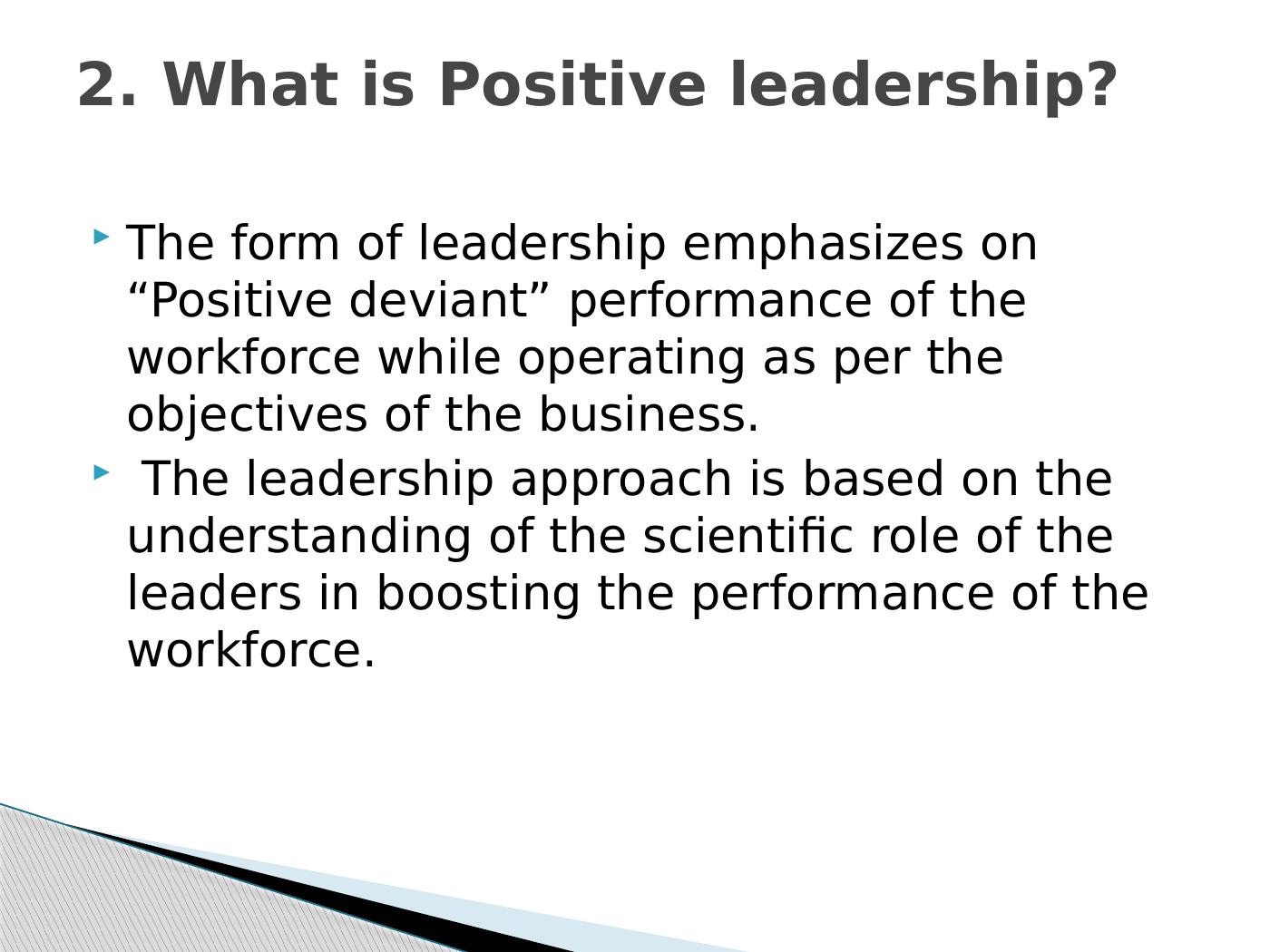 2. What is Positive leadership?

The form of leadership emphasizes on “Positive deviant” performance of the workforce while operating as per the objectives of the business.

The leadership approach is based on the understanding of the scientific role of the leaders in boosting the performance of the workforce.